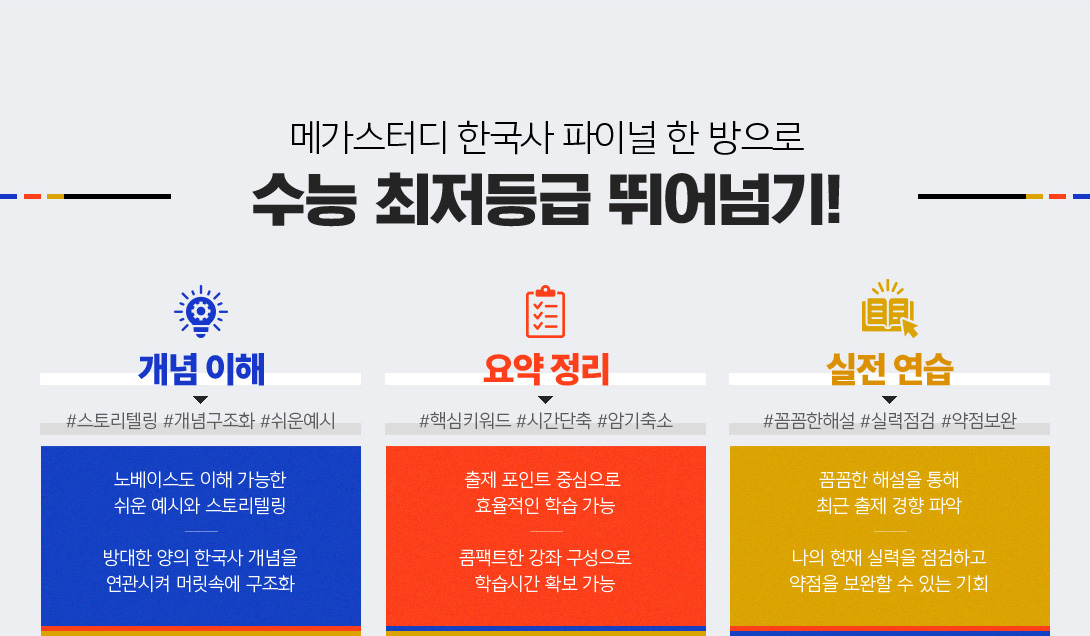 메가스터디 한국사 파이널 한 방으로

수능 최저등급 뛰어넘기!

개념 이해

#스토리텔링 #개념구조화 #쉬운예시

노베이스도 이해 가능한 쉬운 예시와 스토리텔링

방대한 양의 한국사 개념을 연관시켜 머릿속에 구조화

요약 정리

#핵심키워드 #시간단축 #암기축소

출제 포인트 중심으로 효율적인 학습 가능

콤팩트한 강좌 구성으로 학습시간 확보 가능

실전 연습

#꼼꼼한해설 #실력점검 #약점보완

꼼꼼한 해설을 통해 최근 출제 경향 파악

나의 현재 실력을 점검하고 약점을 보완할 수 있는 기회